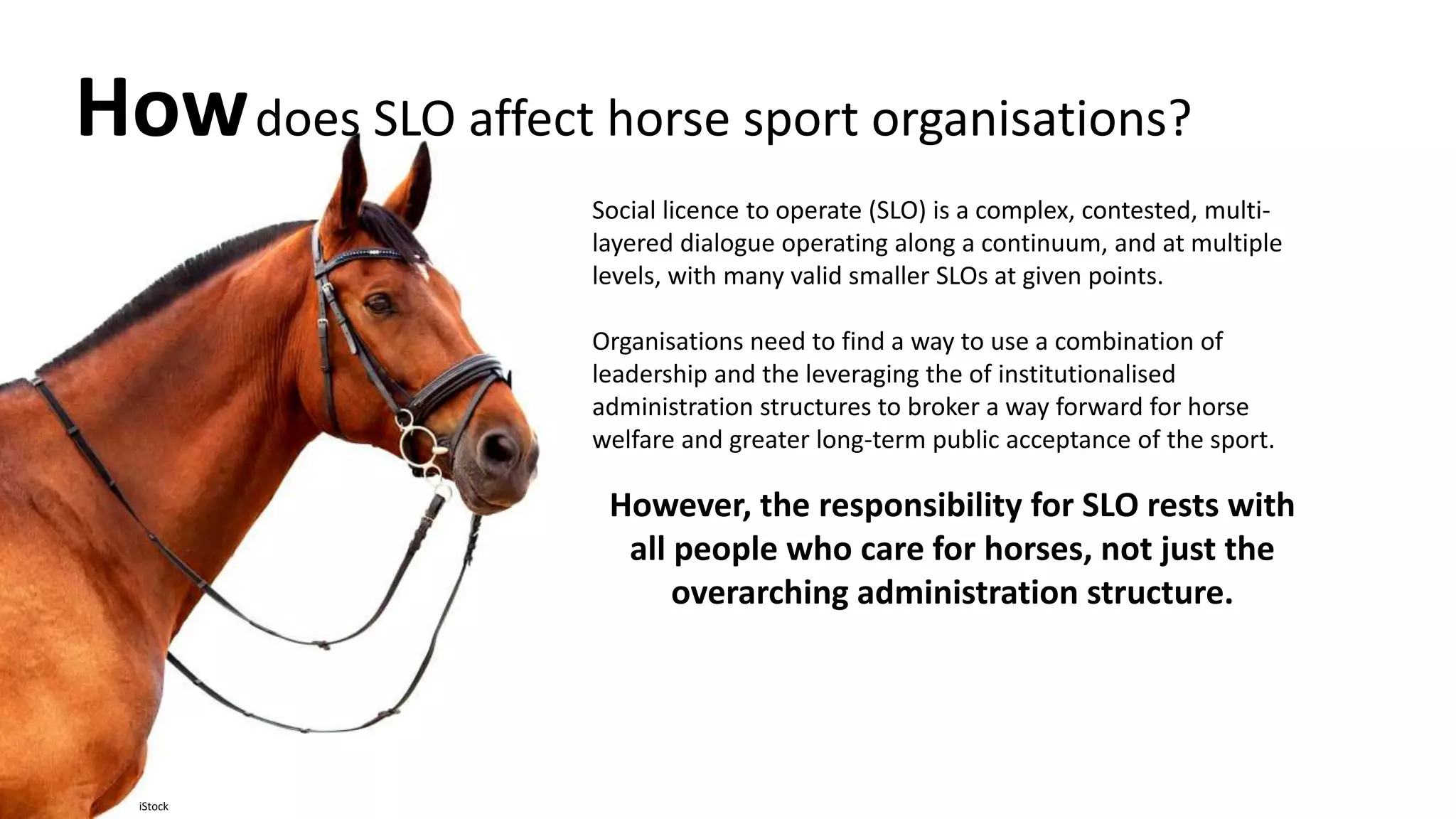 How does SLO affect horse sport organisations?

Social licence to operate (SLO) is a complex, contested, multi-layered dialogue operating along a continuum, and at multiple levels, with many valid smaller SLOs at given points.

Organisations need to find a way to use a combination of leadership and the leveraging the of institutionalised administration structures to broker a way forward for horse welfare and greater long-term public acceptance of the sport.

However, the responsibility for SLO rests with all people who care for horses, not just the overarching administration structure.

iStock